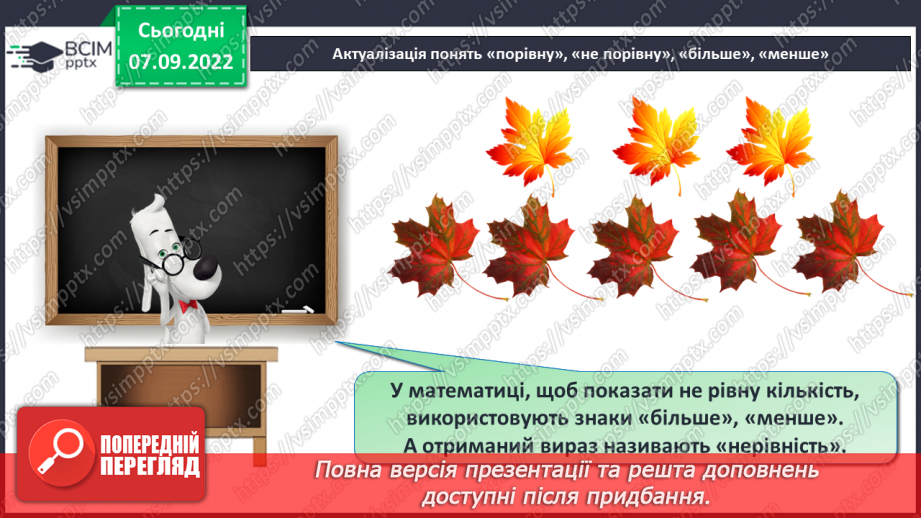 ВСІМ pptx

Сьогодні 07.09.2022

Актуалізація понять «порівну», «не порівну», «більше», «менше»

У математиці, щоб показати не рівну кількість, використовують знаки «більше», «менше». А отриманий вираз називають «нерівність».

ПОПЕРЕДНІЙ ПЕРЕГЛЯД

Повна версія презентації та решта доповнень доступні після придбання.

https://vsimpptx.com